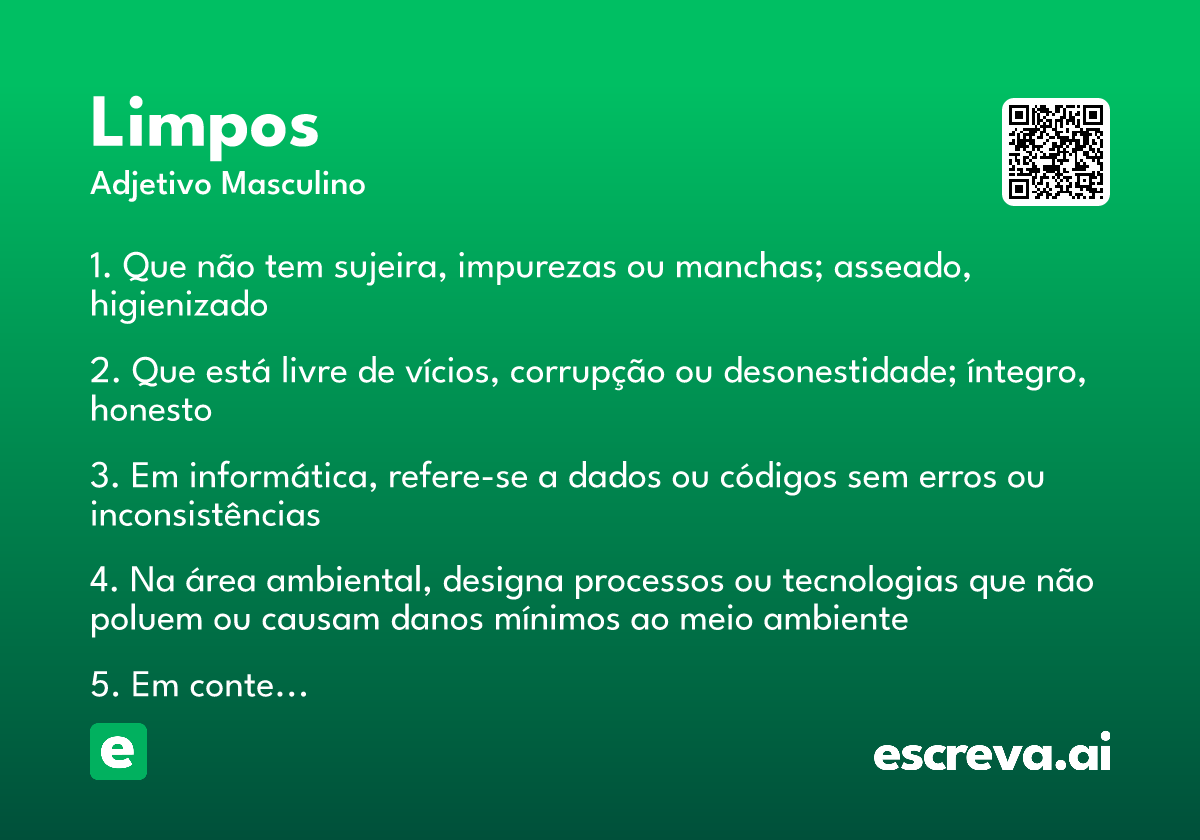 Limpos
Adjetivo Masculino

1. Que não tem sujeira, impurezas ou manchas; asseado, higienizado

2. Que está livre de vícios, corrupção ou desonestidade; íntegro, honesto

3. Em informática, refere-se a dados ou códigos sem erros ou inconsistências

4. Na área ambiental, designa processos ou tecnologias que não poluem ou causam danos mínimos ao meio ambiente

5. Em conte…

e

escreva.ai